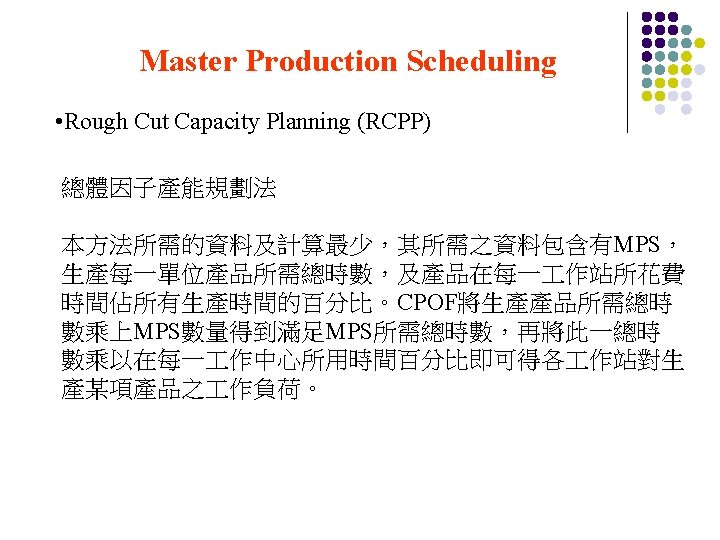 Master Production Scheduling

•Rough Cut Capacity Planning (RCPP)

總體因子產能規劃法

本方法所需的資料及計算最少，其所需之資料包含有MPS，生產每一單位產品所需總時數，及產品在每一工作站所花費時間佔所有生產時間的百分比。CPOF將生產產品所需總時數乘上MPS數量得到滿足MPS所需總時數，再將此一總時數乘以在每一工作中心所用時間百分比即可得各工作站對生產某項產品之工作負荷。